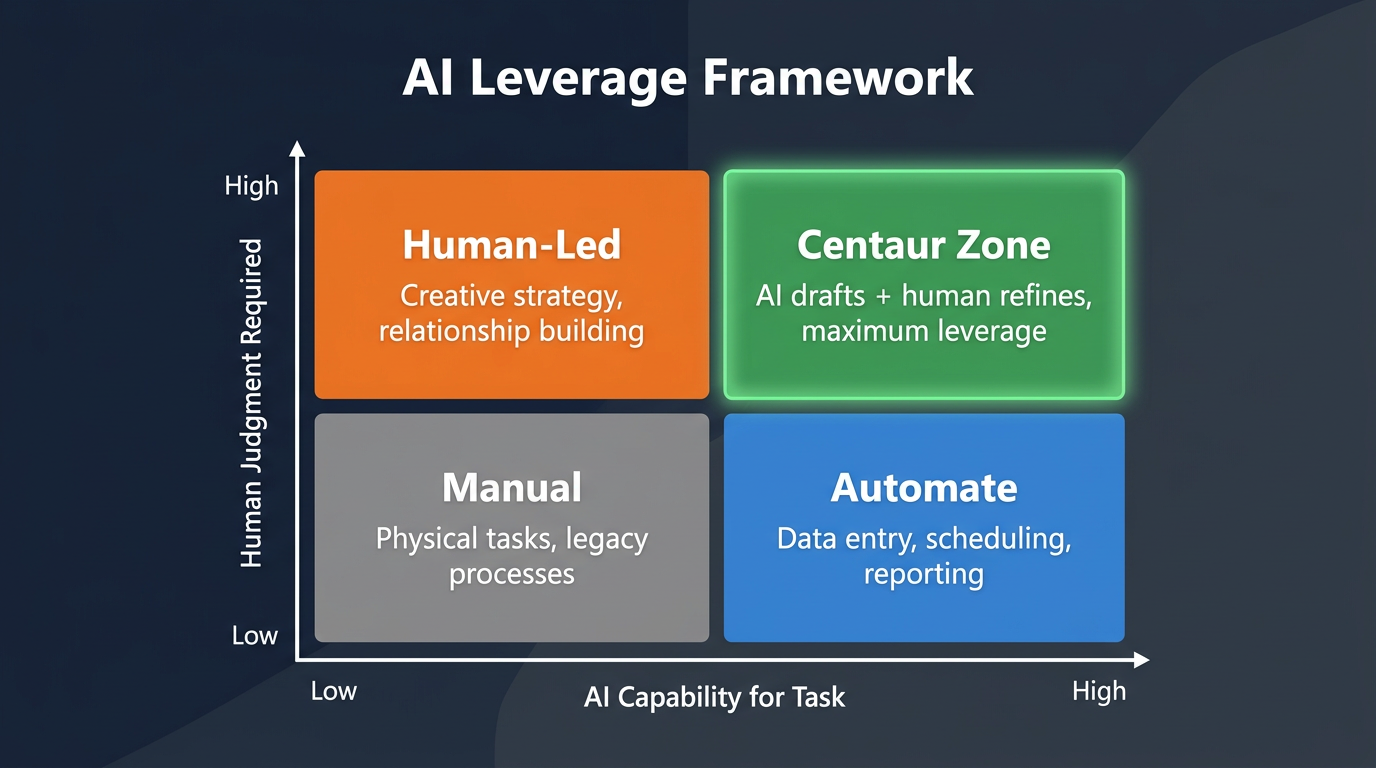 AI Leverage Framework

High

Human Judgment Required

Low

Human-Led
Creative strategy, relationship building

Centaur Zone
AI drafts + human refines, maximum leverage

Manual
Physical tasks, legacy processes

Automate
Data entry, scheduling, reporting

Low

AI Capability for Task

High